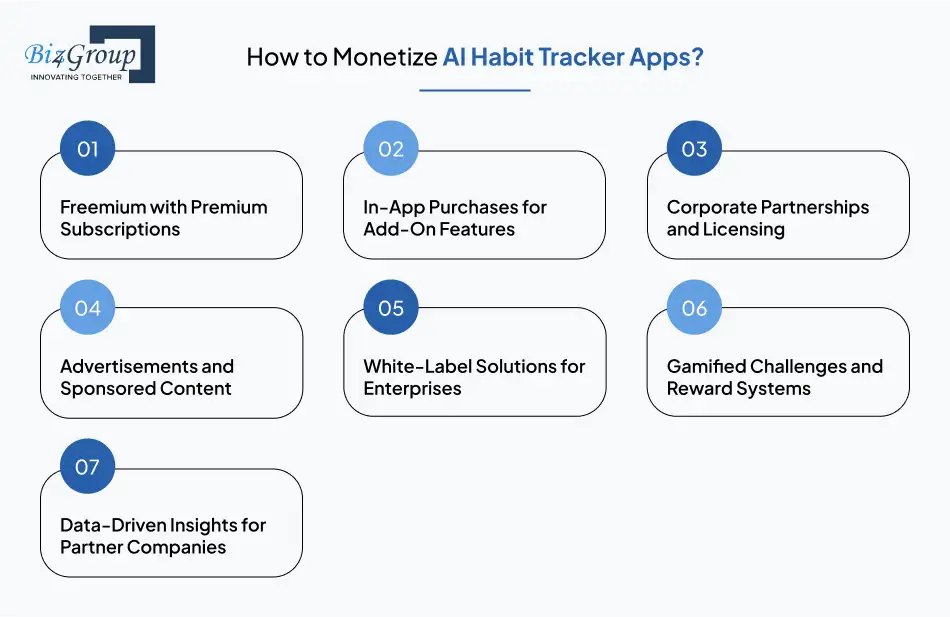 Biz4Group
INNOVATING TOGETHER

How to Monetize AI Habit Tracker Apps?

01
Freemium with Premium Subscriptions

02
In-App Purchases for Add-On Features

03
Corporate Partnerships and Licensing

04
Advertisements and Sponsored Content

05
White-Label Solutions for Enterprises

06
Gamified Challenges and Reward Systems

07
Data-Driven Insights for Partner Companies